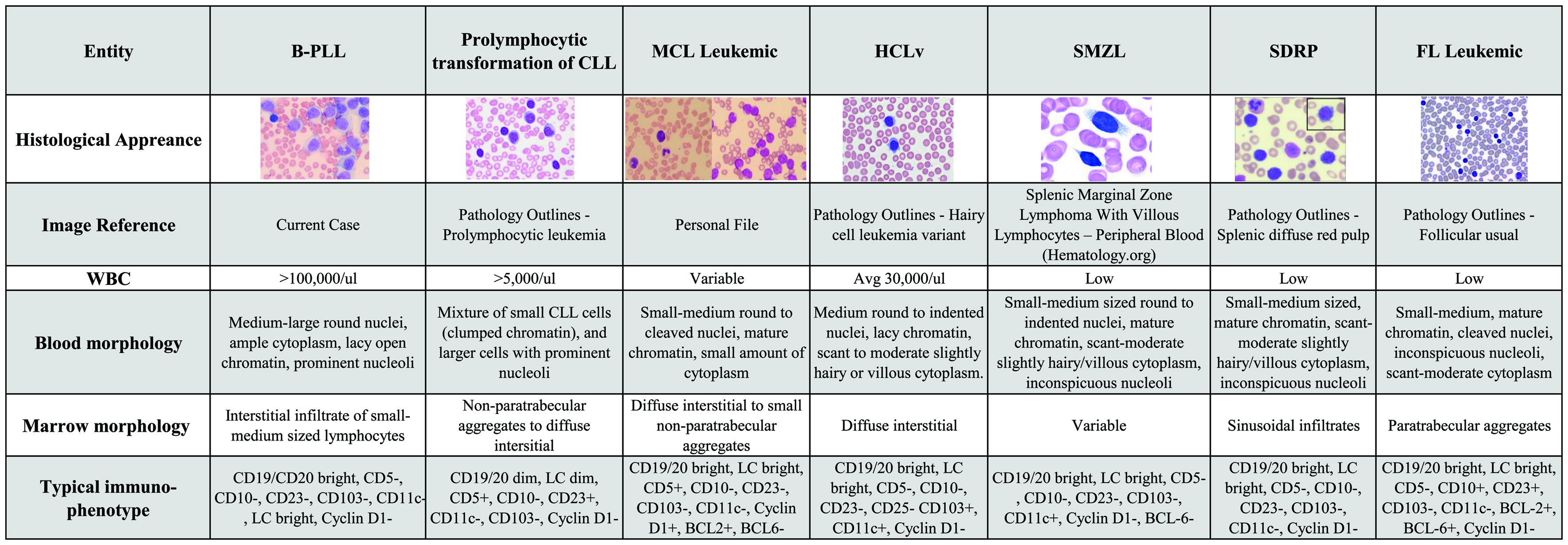 | Entity | B-PLL | Prolymphocytic transformation of CLL | MCL Leukemic | HCLv | SMZL | SDRP | FL Leukemic |
|---|---|---|---|---|---|---|---|
| Histological Appreance | | | | | | | |
| Image Reference | Current Case | Pathology Outlines - Prolymphocytic leukemia | Personal File | Pathology Outlines - Hairy cell leukemia variant | Splenic Marginal Zone Lymphoma With Villous Lymphocytes – Peripheral Blood (Hematology.org) | Pathology Outlines - Splenic diffuse red pulp | Pathology Outlines - Follicular usual |
| WBC | >100,000/ul | >5,000/ul | Variable | Avg 30,000/ul | Low | Low | Low |
| Blood morphology | Medium-large round nuclei, ample cytoplasm, lacy open chromatin, prominent nucleoli | Mixture of small CLL cells (clumped chromatin), and larger cells with prominent nucleoli | Small-medium round to cleaved nuclei, mature chromatin, small amount of cytoplasm | Medium round to indented nuclei, lacy chromatin, scant to moderate slightly hairy or villous cytoplasm. | Small-medium sized round to indented nuclei, mature chromatin, scant-moderate slightly hairy/villous cytoplasm, inconspicuous nucleoli | Small-medium sized, mature chromatin, scant-moderate slightly hairy/villous cytoplasm, inconspicuous nucleoli | Small-medium, mature chromatin, cleaved nuclei, inconspicuous nucleoli, scant-moderate cytoplasm |
| Marrow morphology | Interstitial infiltrate of small-medium sized lymphocytes | Non-paratrabecular aggregates to diffuse intersitial | Diffuse interstitial to small non-paratrabecular aggregates | Diffuse interstitial | Variable | Sinusoidal infiltrates | Paratrabecular aggregates |
| Typical immuno-phenotype | CD19/CD20 bright, CD5-, CD10-, CD23-, CD103-, CD11c-, LC bright, Cyclin D1- | CD19/20 dim, LC dim, CD5+, CD10-, CD23+, CD11c-, CD103-, Cyclin D1- | CD19/20 bright, LC bright, CD5+, CD10-, CD23-, CD103-, CD11c-, Cyclin D1+, BCL2+, BCL6- | CD19/20 bright, LC bright, CD5-, CD10-, CD23-, CD25- CD103+, CD11c+, Cyclin D1- | CD19/20 bright, LC bright, CD5-, CD10-, CD23-, CD103-, CD11c+, Cyclin D1-, BCL-6- | CD19/20 bright, LC bright, CD5-, CD10-, CD23-, CD103-, CD11c-, Cyclin D1- | CD19/20 bright, LC bright, CD5-, CD10+, CD23+, CD103-, CD11c-, BCL-2+, BCL-6+, Cyclin D1- |